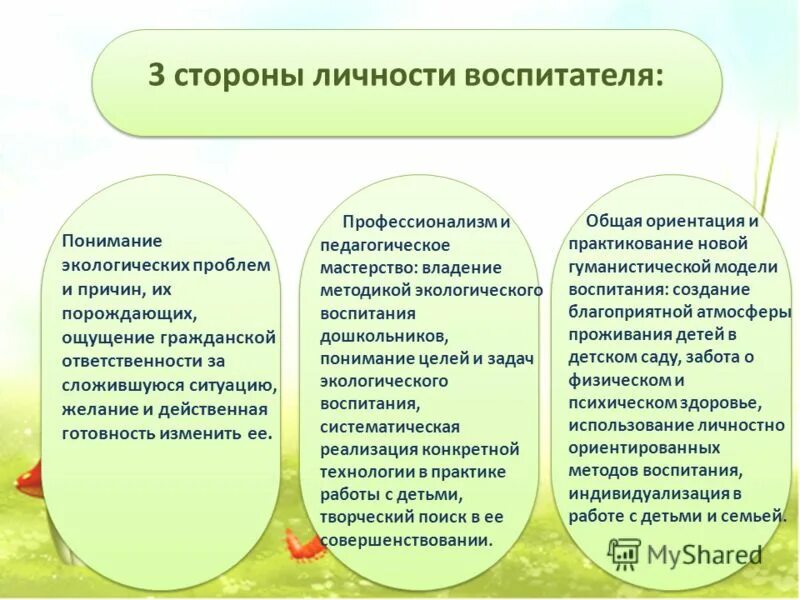 3 стороны личности воспитателя:

Понимание экологических проблем и причин, их порождающих, ощущение гражданской ответственности за сложившуюся ситуацию, желание и действенная готовность изменить ее.

Профессионализм и педагогическое мастерство: владение методикой экологического воспитания дошкольников, понимание целей и задач экологического воспитания, систематическая реализация конкретной технологии в практике работы с детьми, творческий поиск в ее совершенствовании.

Общая ориентация и практикование новой гуманистической модели воспитания: создание благоприятной атмосферы проживания детей в детском саду, забота о физическом и психическом здоровье, использование личностно ориентированных методов воспитания, индивидуализация в работе с детьми и семьей.

MyShared